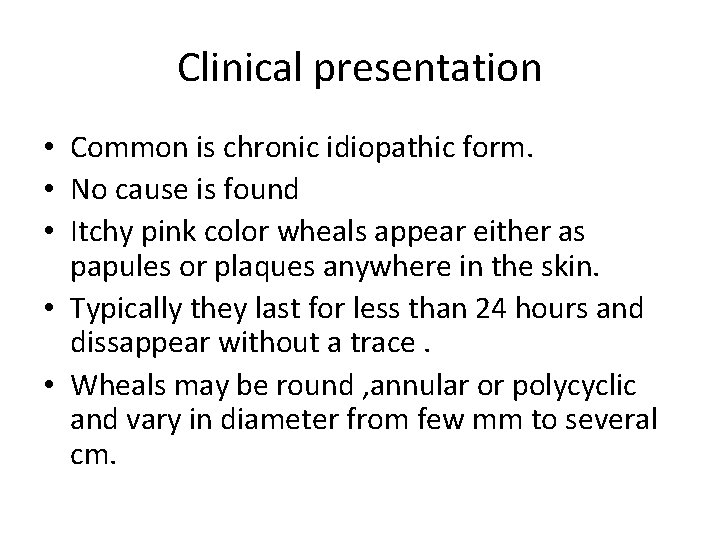 Clinical presentation

• Common is chronic idiopathic form.
• No cause is found
• Itchy pink color wheals appear either as papules or plaques anywhere in the skin.
• Typically they last for less than 24 hours and dissappear without a trace .
• Wheals may be round ,annular or polycyclic and vary in diameter from few mm to several cm.